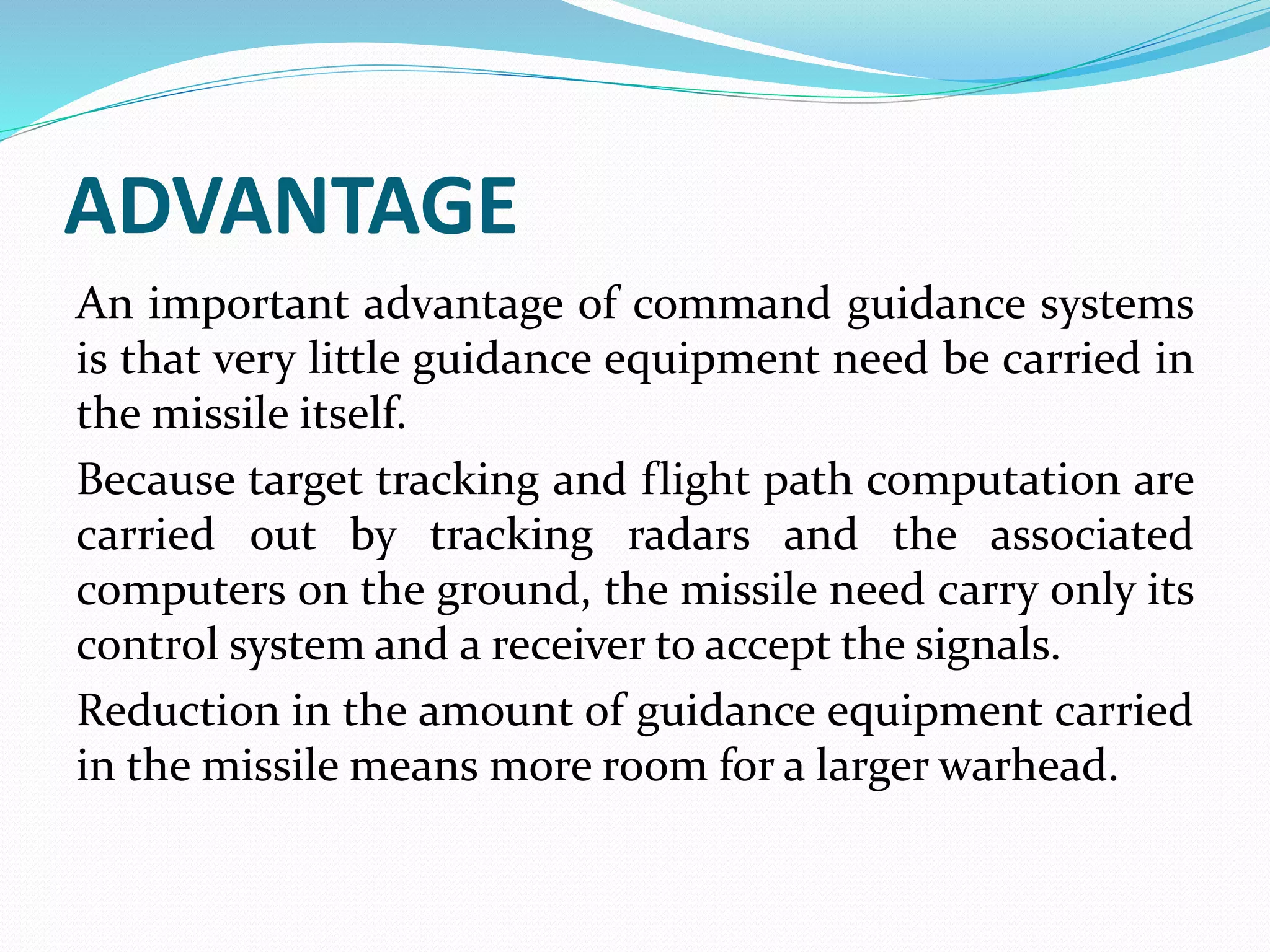 ADVANTAGE

An important advantage of command guidance systems is that very little guidance equipment need be carried in the missile itself.

Because target tracking and flight path computation are carried out by tracking radars and the associated computers on the ground, the missile need carry only its control system and a receiver to accept the signals.

Reduction in the amount of guidance equipment carried in the missile means more room for a larger warhead.